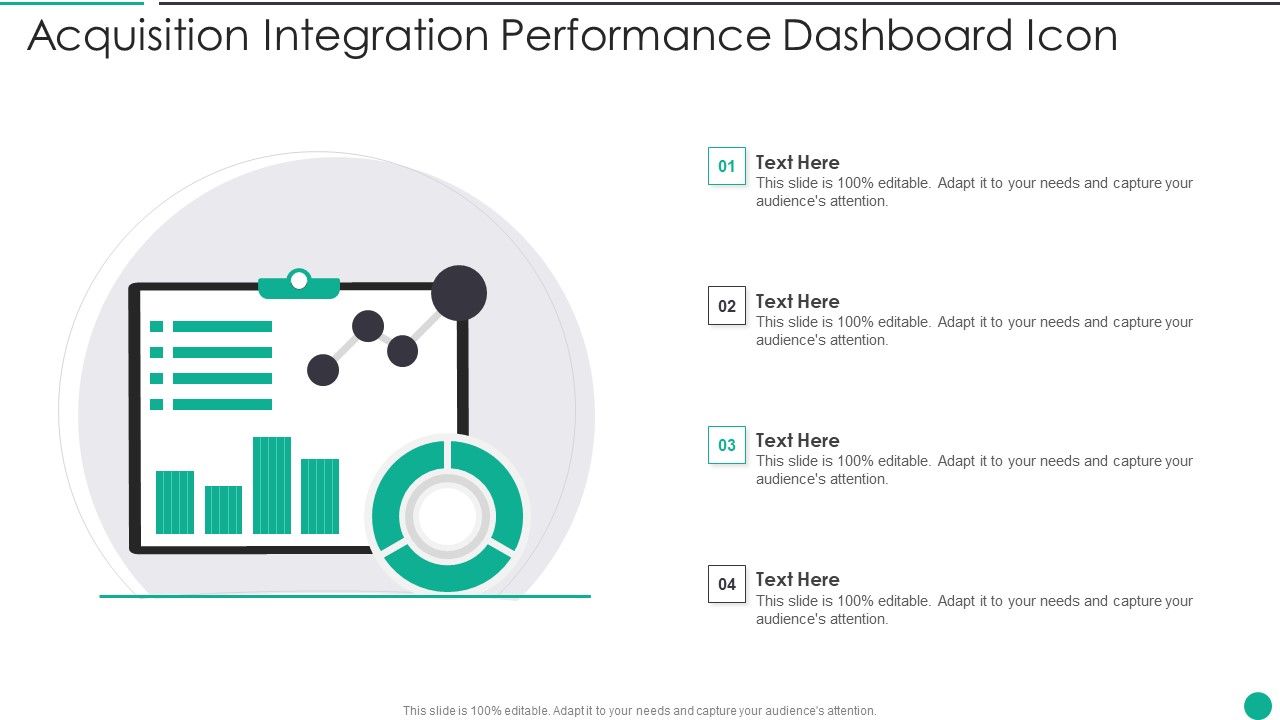 Acquisition Integration Performance Dashboard Icon

01
Text Here
This slide is 100% editable. Adapt it to your needs and capture your audience's attention.

02
Text Here
This slide is 100% editable. Adapt it to your needs and capture your audience's attention.

03
Text Here
This slide is 100% editable. Adapt it to your needs and capture your audience's attention.

04
Text Here
This slide is 100% editable. Adapt it to your needs and capture your audience's attention.

This slide is 100% editable. Adapt it to your needs and capture your audience's attention.